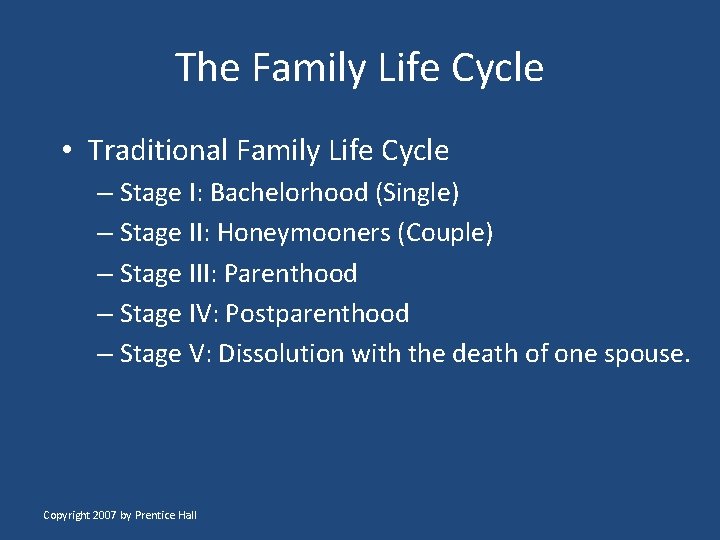 The Family Life Cycle

• Traditional Family Life Cycle
– Stage I: Bachelorhood (Single)
– Stage II: Honeymooners (Couple)
– Stage III: Parenthood
– Stage IV: Postparenthood
– Stage V: Dissolution with the death of one spouse.

Copyright 2007 by Prentice Hall